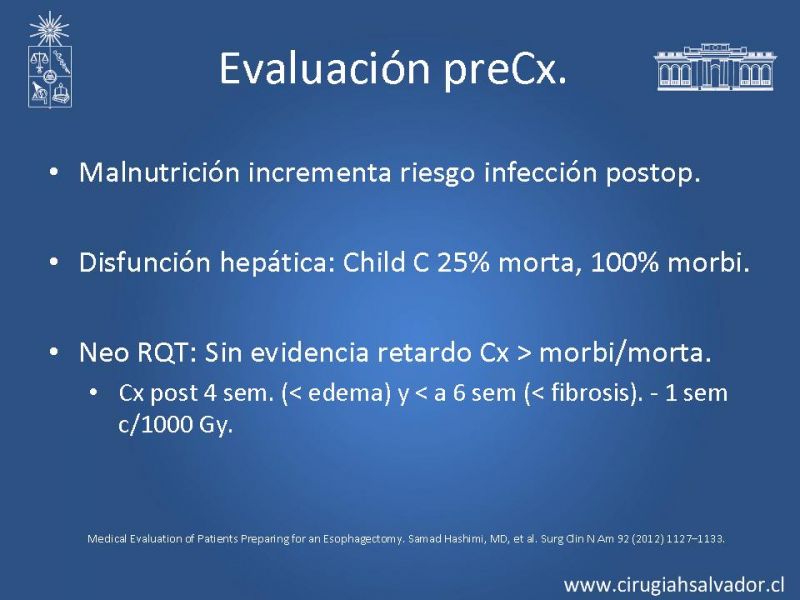 Evaluación preCx.

• Malnutrición incrementa riesgo infección postop.

• Disfunción hepática: Child C 25% morta, 100% morbi.

• Neo RQT: Sin evidencia retardo Cx > morbi/morta.
  • Cx post 4 sem. (< edema) y < a 6 sem (< fibrosis). - 1 sem c/1000 Gy.

Medical Evaluation of Patients Preparing for an Esophagectomy. Samad Hashimi, MD, et al. Surg Clin N Am 92 (2012) 1127–1133.

www.cirugiahsalvador.cl